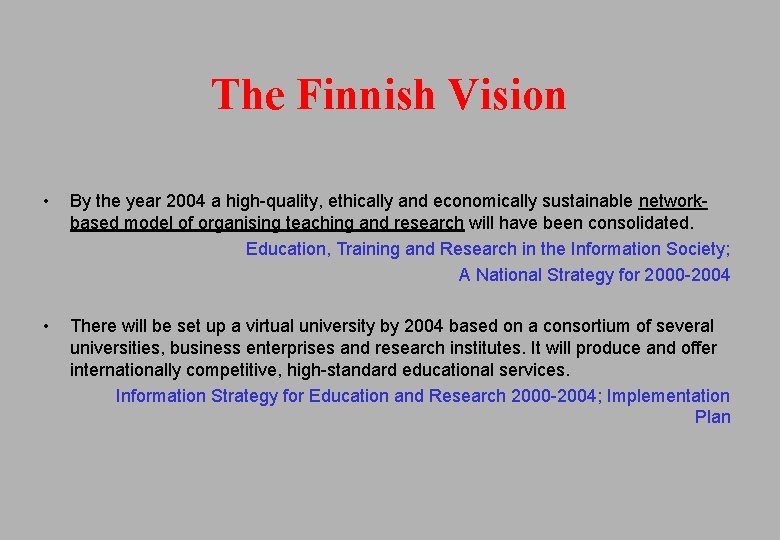 The Finnish Vision

• By the year 2004 a high-quality, ethically and economically sustainable network-based model of organising teaching and research will have been consolidated.

Education, Training and Research in the Information Society; A National Strategy for 2000-2004

• There will be set up a virtual university by 2004 based on a consortium of several universities, business enterprises and research institutes. It will produce and offer internationally competitive, high-standard educational services.

Information Strategy for Education and Research 2000-2004; Implementation Plan